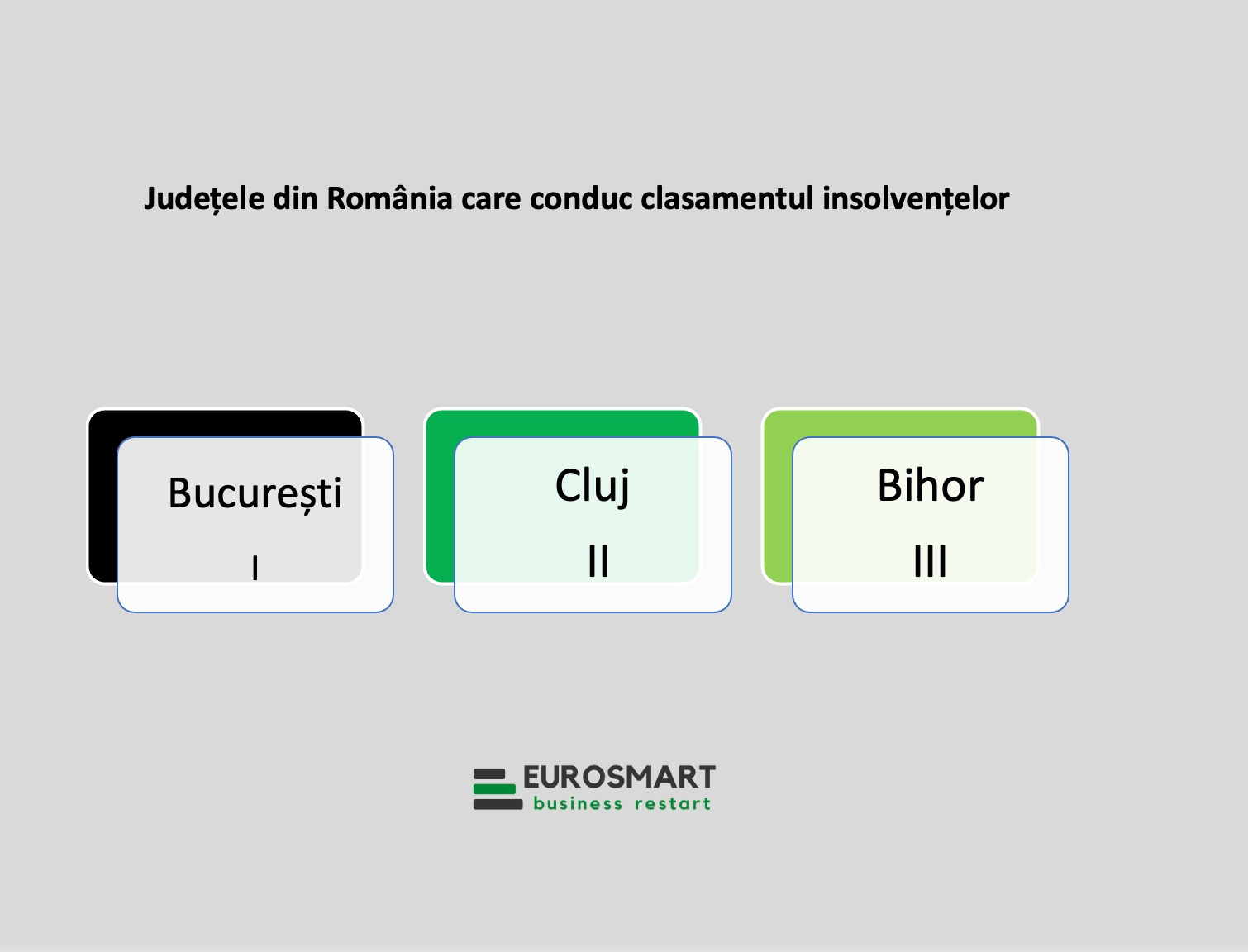 Județele din România care conduc clasamentul insolvențelor

București

I

Cluj

II

Bihor

III

EUROSMART
business restart